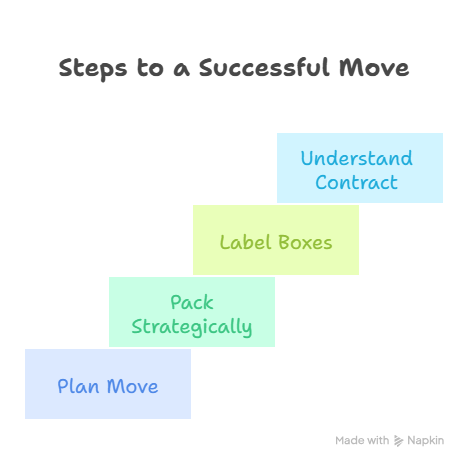 Steps to a Successful Move

Understand Contract

Label Boxes

Pack Strategically

Plan Move

Made with Napkin